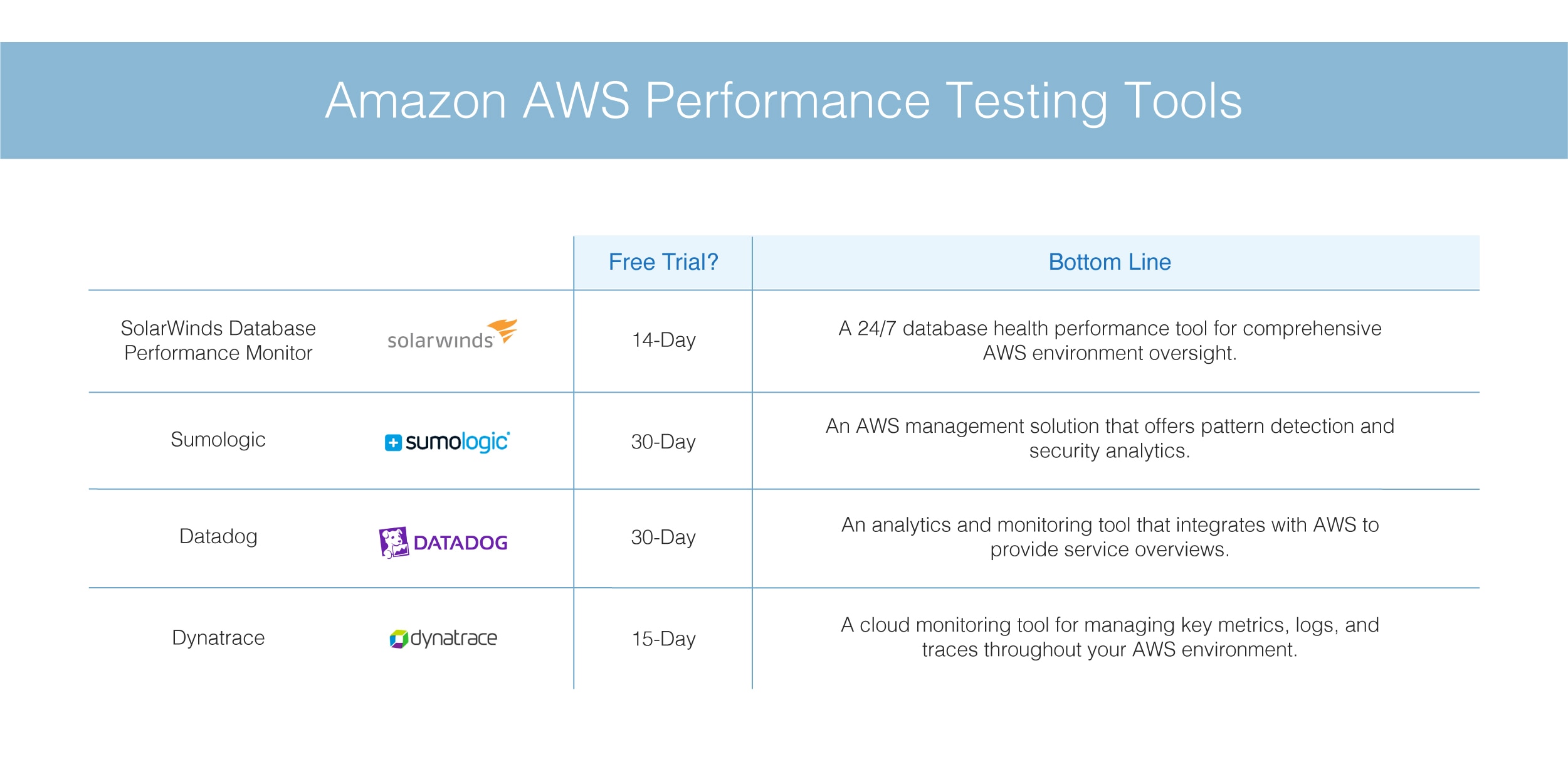 Amazon AWS Performance Testing Tools

| | | Free Trial? | Bottom Line |
|---|---|---|---|
| SolarWinds Database Performance Monitor | solarwinds | 14-Day | A 24/7 database health performance tool for comprehensive AWS environment oversight. |
| Sumologic | sumologic | 30-Day | An AWS management solution that offers pattern detection and security analytics. |
| Datadog | DATADOG | 30-Day | An analytics and monitoring tool that integrates with AWS to provide service overviews. |
| Dynatrace | dynatrace | 15-Day | A cloud monitoring tool for managing key metrics, logs, and traces throughout your AWS environment. |